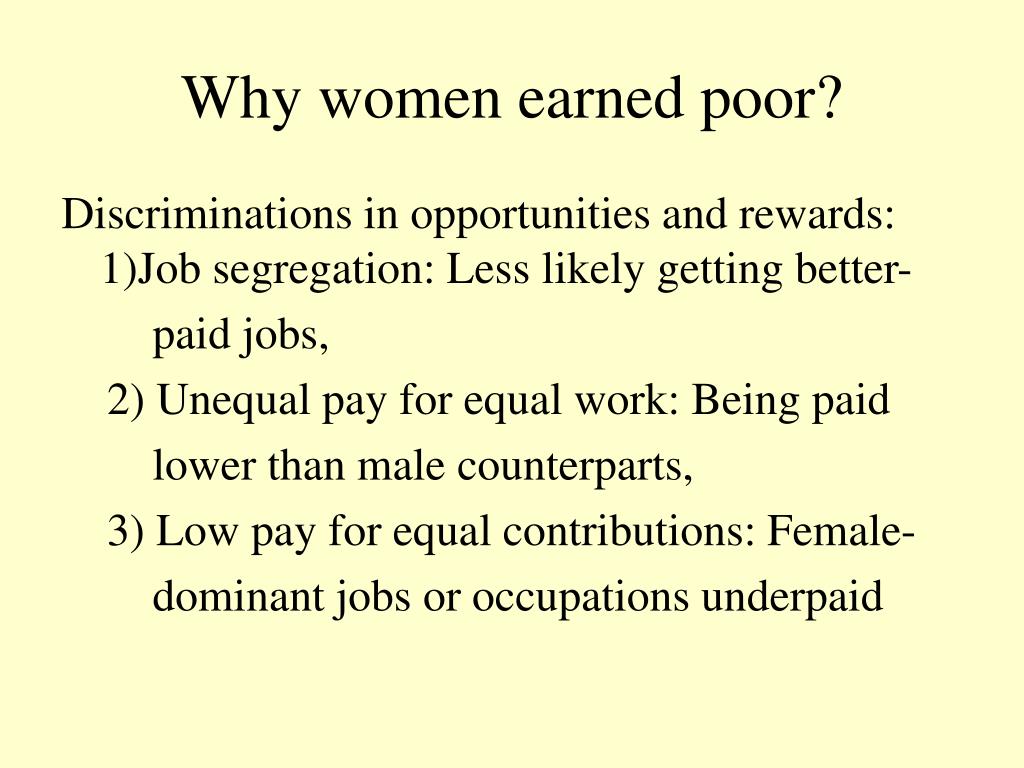 Why women earned poor?

Discriminations in opportunities and rewards:
1)Job segregation: Less likely getting better-paid jobs,
2) Unequal pay for equal work: Being paid lower than male counterparts,
3) Low pay for equal contributions: Female-dominant jobs or occupations underpaid